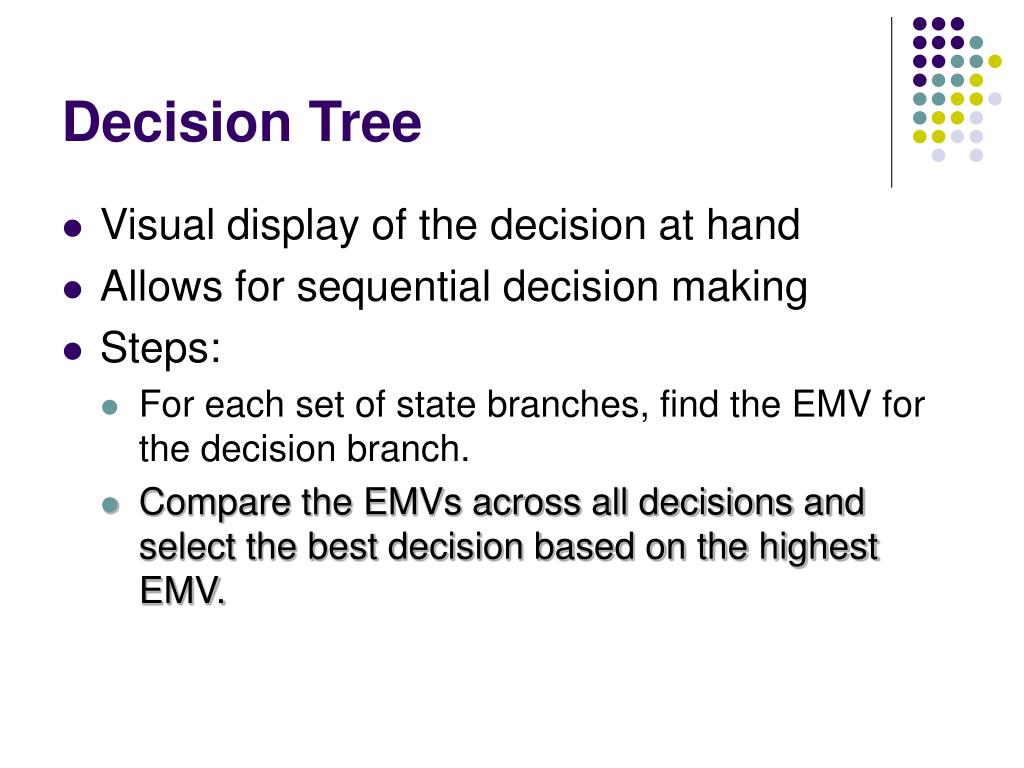 Decision Tree

- Visual display of the decision at hand
- Allows for sequential decision making
- Steps:
  - For each set of state branches, find the EMV for the decision branch.
  - Compare the EMVs across all decisions and select the best decision based on the highest EMV.